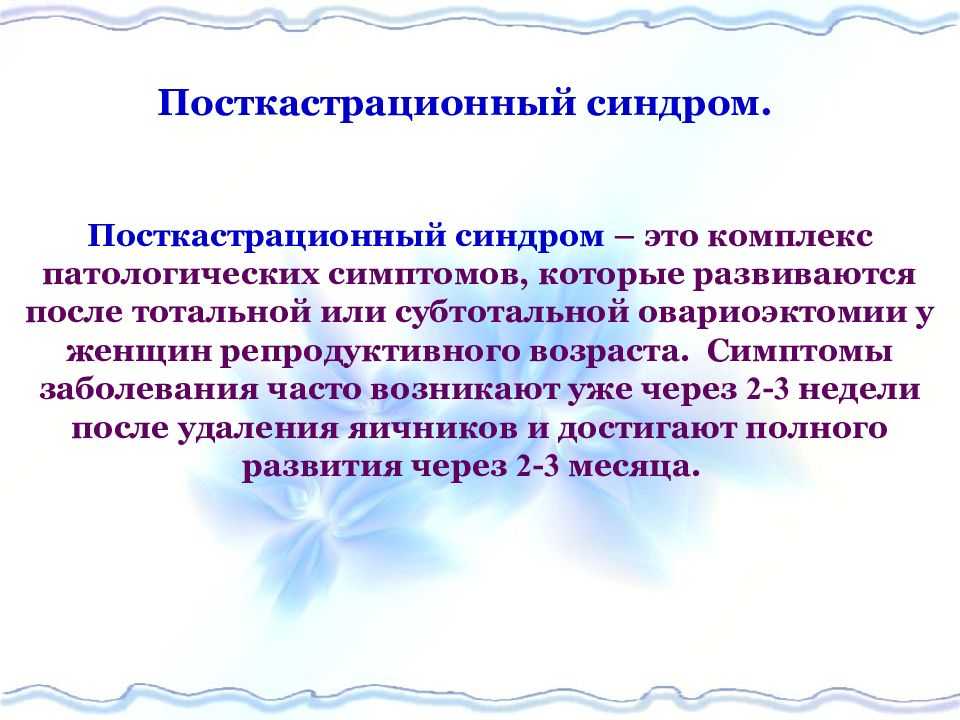 Посткастрационный синдром.

Посткастрационный синдром – это комплекс патологических симптомов, которые развиваются после тотальной или субтотальной овариоэктомии у женщин репродуктивного возраста. Симптомы заболевания часто возникают уже через 2-3 недели после удаления яичников и достигают полного развития через 2-3 месяца.